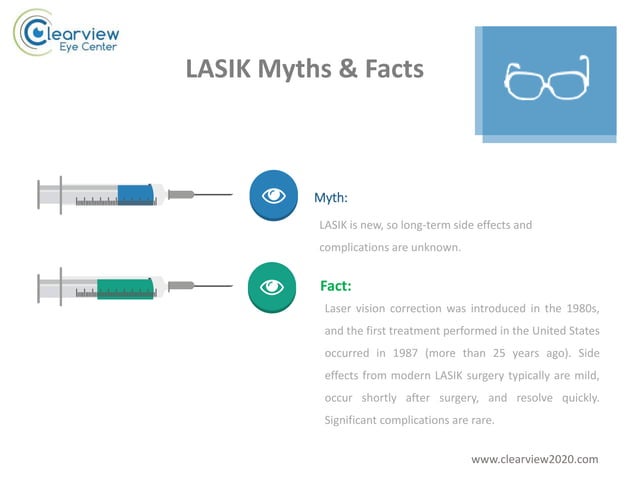 Clearview
Eye Center

LASIK Myths & Facts

Myth:

LASIK is new, so long-term side effects and complications are unknown.

Fact:

Laser vision correction was introduced in the 1980s, and the first treatment performed in the United States occurred in 1987 (more than 25 years ago). Side effects from modern LASIK surgery typically are mild, occur shortly after surgery, and resolve quickly. Significant complications are rare.

www.clearview2020.com